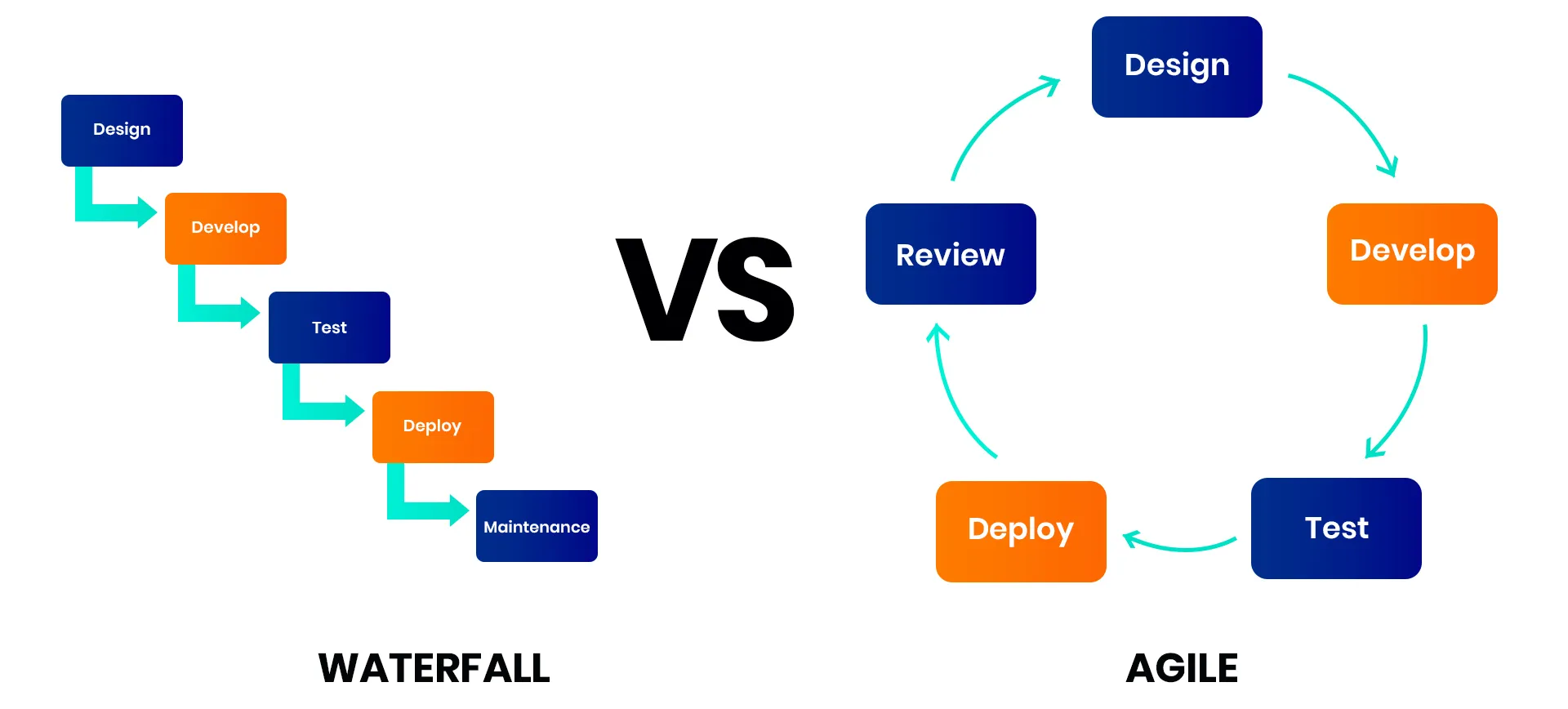 Design
Develop
Test
Deploy
Maintenance

WATERFALL

VS

Design
Develop
Test
Deploy
Review

AGILE